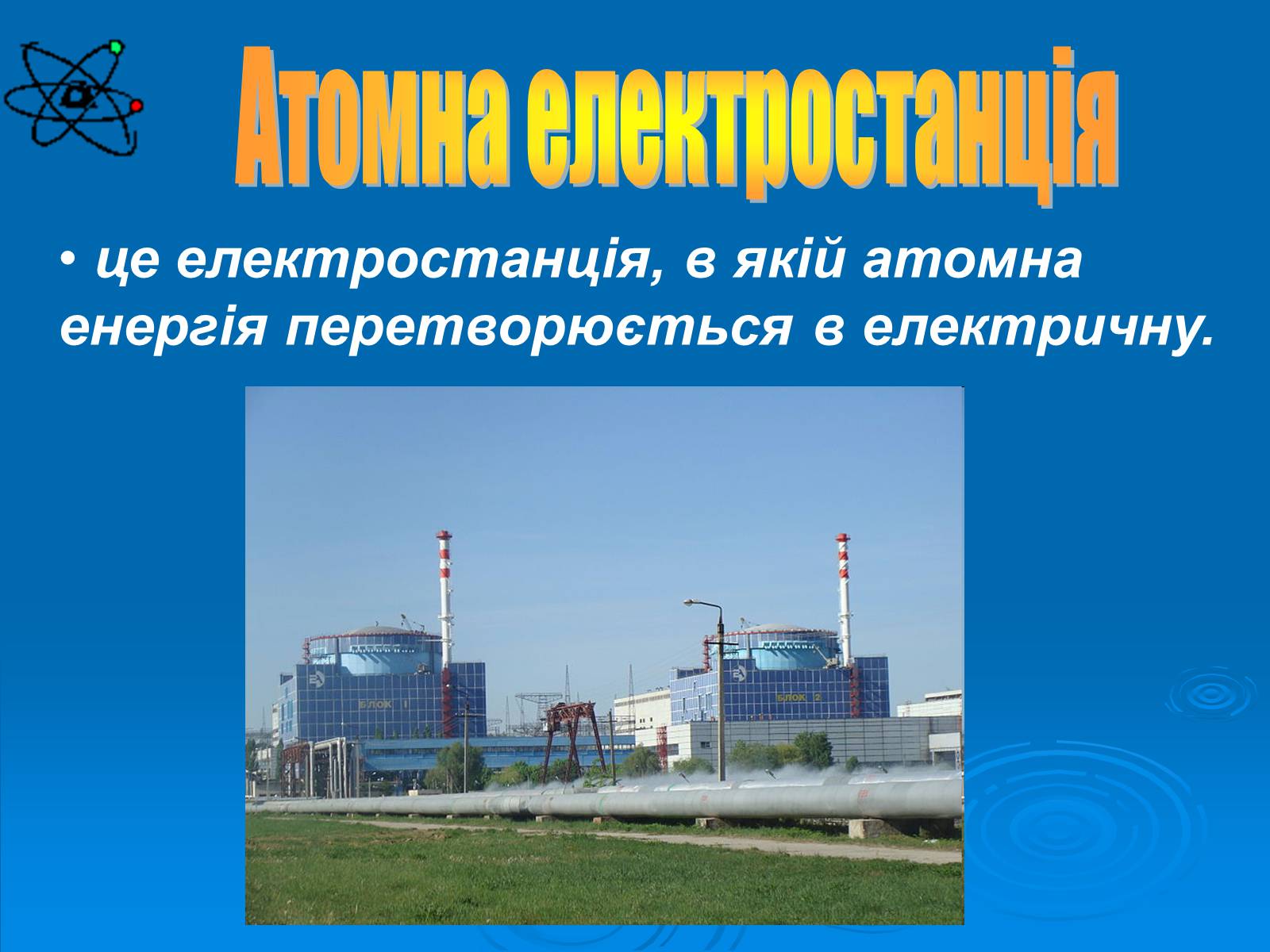 Атомна електростанція

• це електростанція, в якій атомна енергія перетворюється в електричну.

БЛОК 1

БЛОК 2